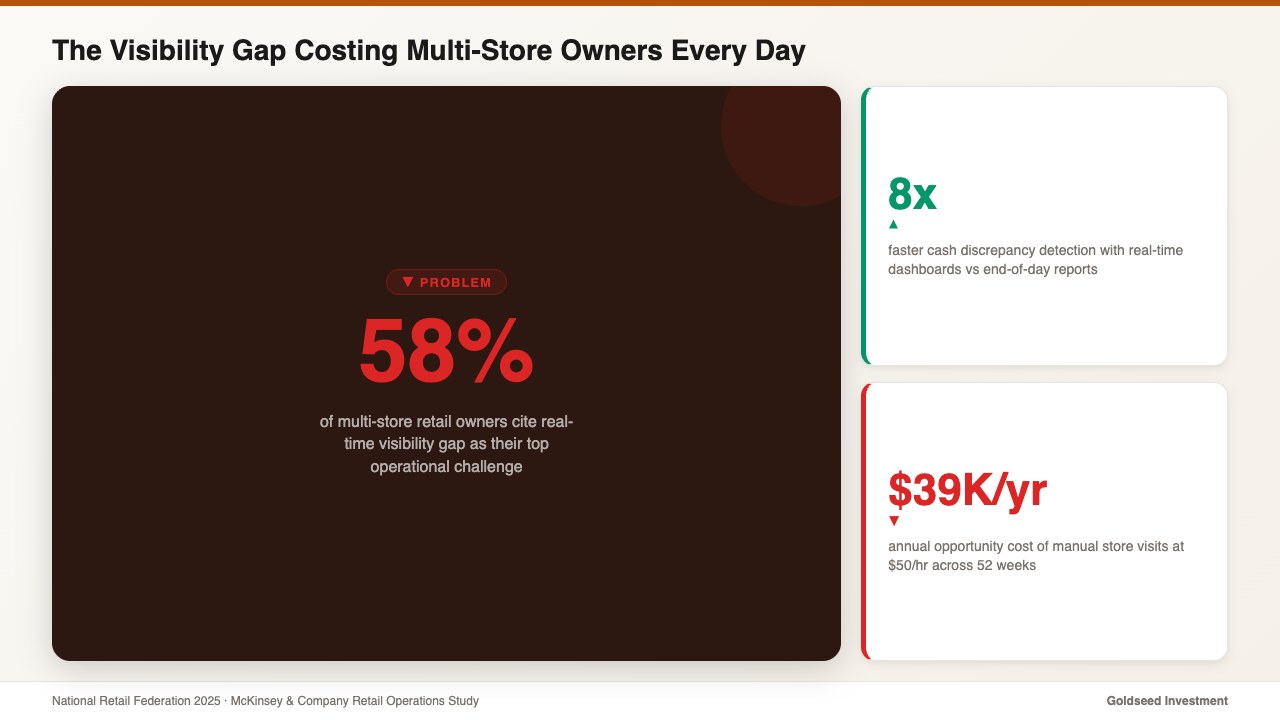 The Visibility Gap Costing Multi-Store Owners Every Day

▼ PROBLEM

58%

of multi-store retail owners cite real-time visibility gap as their top operational challenge

8x
▲
faster cash discrepancy detection with real-time dashboards vs end-of-day reports

$39K/yr
▼
annual opportunity cost of manual store visits at $50/hr across 52 weeks

National Retail Federation 2025 · McKinsey & Company Retail Operations Study

Goldseed Investment